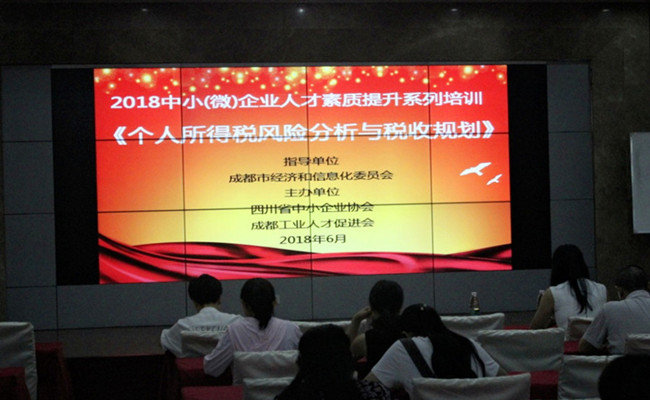 2018中小(微)企业人才素质提升系列培训

《个人所得税风险分析与税收规划》

指导单位
成都市经济和信息化委员会
主办单位
四川省中小企业协会
成都工业人才促进会
2018年6月